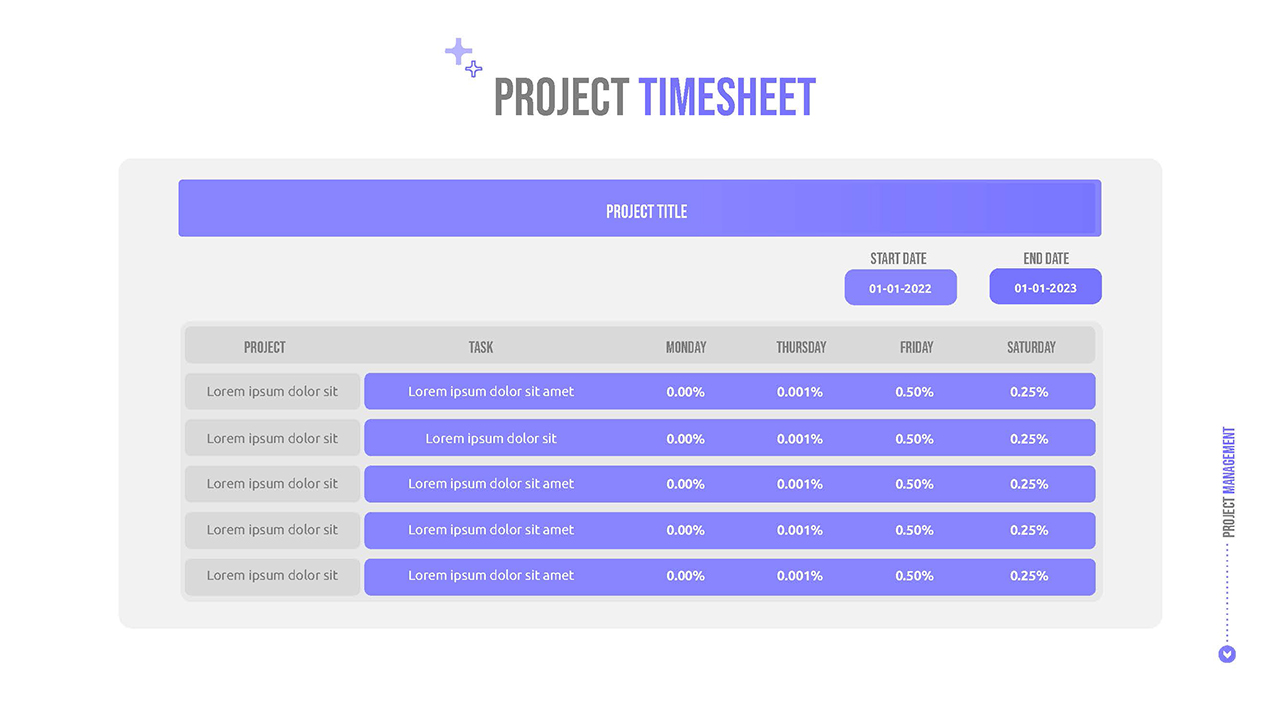 PROJECT TIMESHEET

PROJECT TITLE

START DATE
01-01-2022

END DATE
01-01-2023

| PROJECT | TASK | MONDAY | THURSDAY | FRIDAY | SATURDAY |
|---|---|---|---|---|---|
| Lorem ipsum dolor sit | Lorem ipsum dolor sit amet | 0.00% | 0.001% | 0.50% | 0.25% |
| Lorem ipsum dolor sit | Lorem ipsum dolor sit | 0.00% | 0.001% | 0.50% | 0.25% |
| Lorem ipsum dolor sit | Lorem ipsum dolor sit amet | 0.00% | 0.001% | 0.50% | 0.25% |
| Lorem ipsum dolor sit | Lorem ipsum dolor sit amet | 0.00% | 0.001% | 0.50% | 0.25% |
| Lorem ipsum dolor sit | Lorem ipsum dolor sit amet | 0.00% | 0.001% | 0.50% | 0.25% |

PROJECT MANAGEMENT